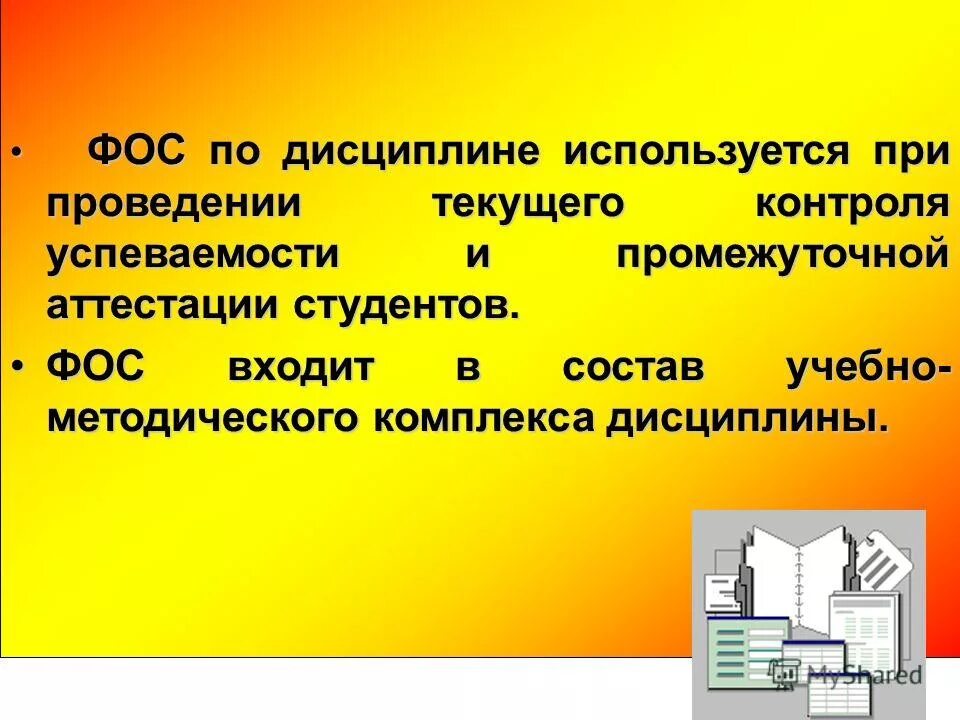 • ФОС по дисциплине используется при проведении текущего контроля успеваемости и промежуточной аттестации студентов.

• ФОС входит в состав учебно-методического комплекса дисциплины.

MyShared